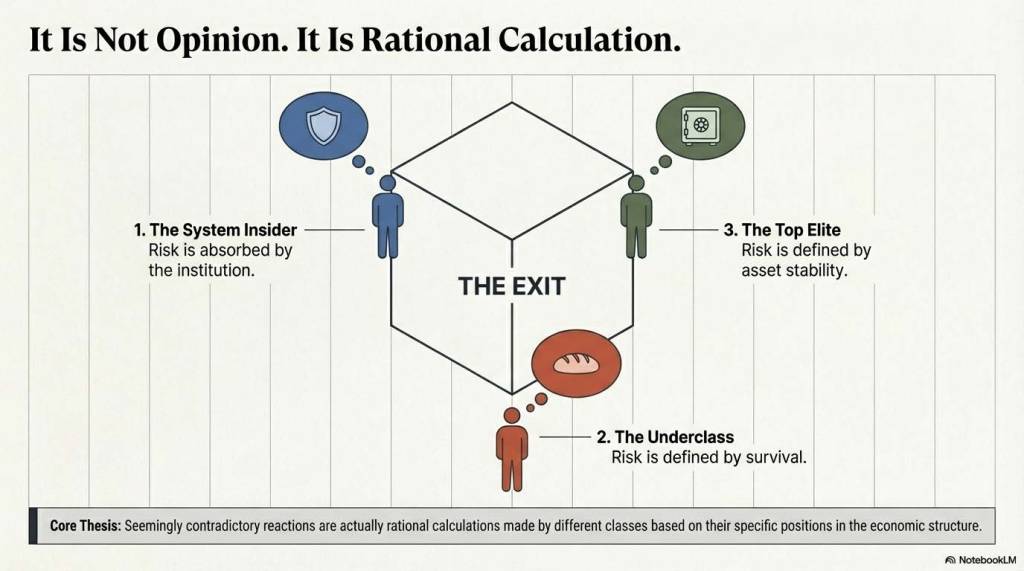 It Is Not Opinion. It Is Rational Calculation.

1. The System Insider
Risk is absorbed by the institution.

THE EXIT

3. The Top Elite
Risk is defined by asset stability.

2. The Underclass
Risk is defined by survival.

Core Thesis: Seemingly contradictory reactions are actually rational calculations made by different classes based on their specific positions in the economic structure.

NotebookLM